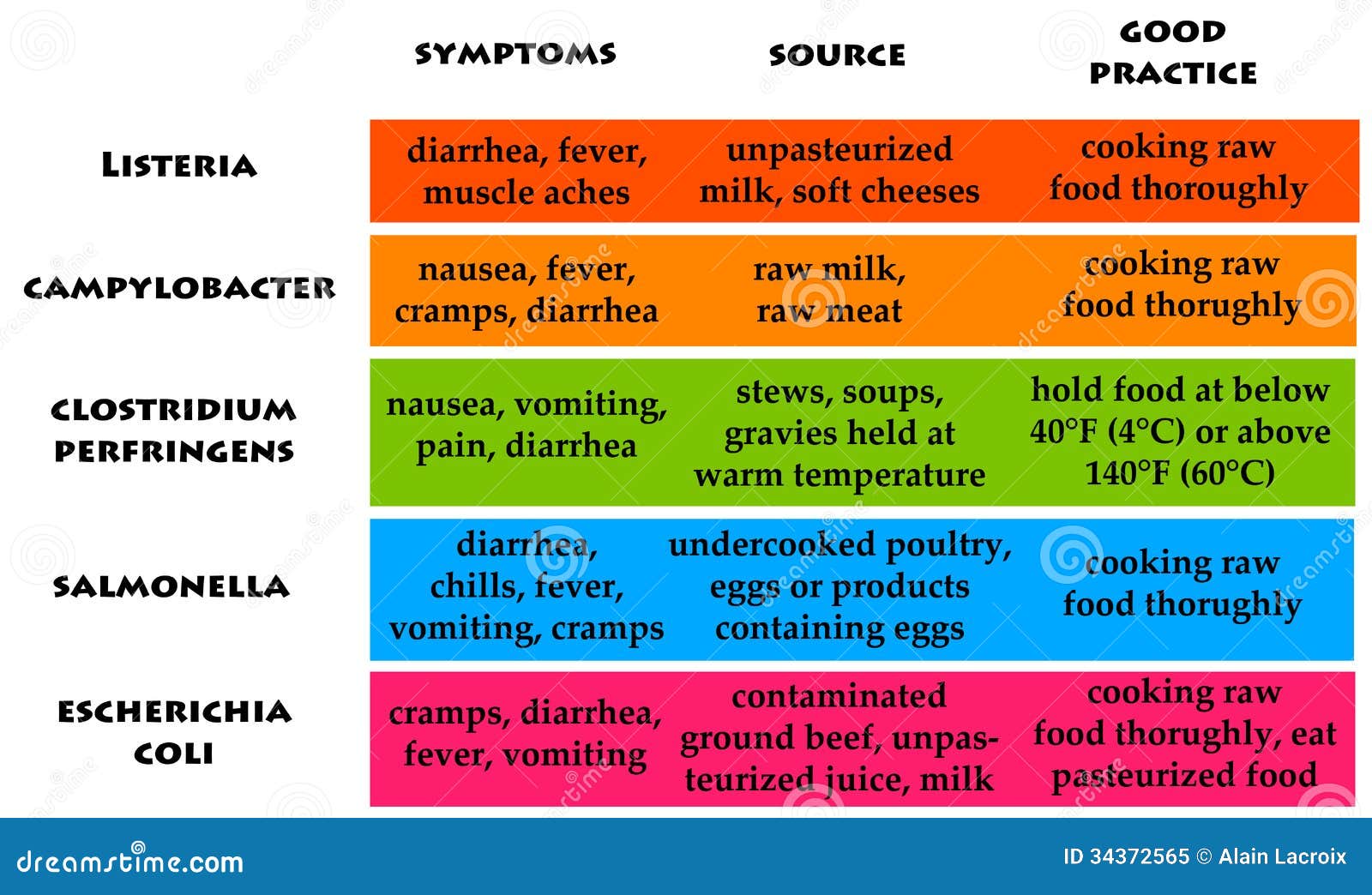 | | SYMPTOMS | SOURCE | GOOD PRACTICE |
|---|---|---|---|
| LISTERIA | diarrhea, fever, muscle aches | unpasteurized milk, soft cheeses | cooking raw food thoroughly |
| CAMPYLOBACTER | nausea, fever, cramps, diarrhea | raw milk, raw meat | cooking raw food thorughly |
| CLOSTRIDIUM PERFRINGENS | nausea, vomiting, pain, diarrhea | stews, soups, gravies held at warm temperature | hold food at below 40°F (4°C) or above 140°F (60°C) |
| SALMONELLA | diarrhea, chills, fever, vomiting, cramps | undercooked poultry, eggs or products containing eggs | cooking raw food thorughly |
| ESCHERICHIA COLI | cramps, diarrhea, fever, vomiting | contaminated ground beef, unpasteurized juice, milk | cooking raw food thorughly, eat pasteurized food |

dreamstime.com

ID 34372565 © Alain Lacroix